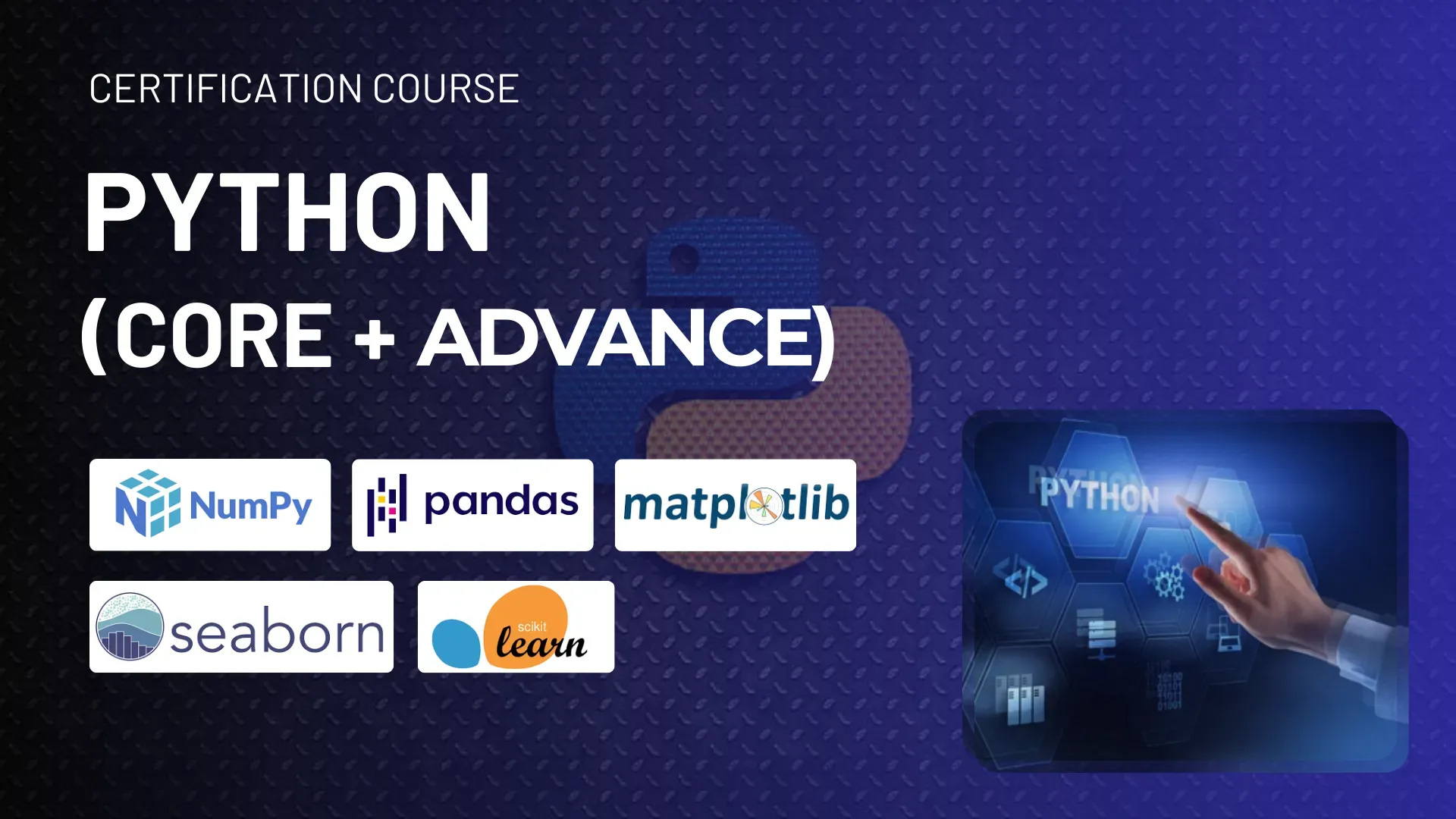 CERTIFICATION COURSE

PYTHON

(CORE + ADVANCE)

NumPy

pandas

matplotlib

seaborn

scikit learn

PYTHON